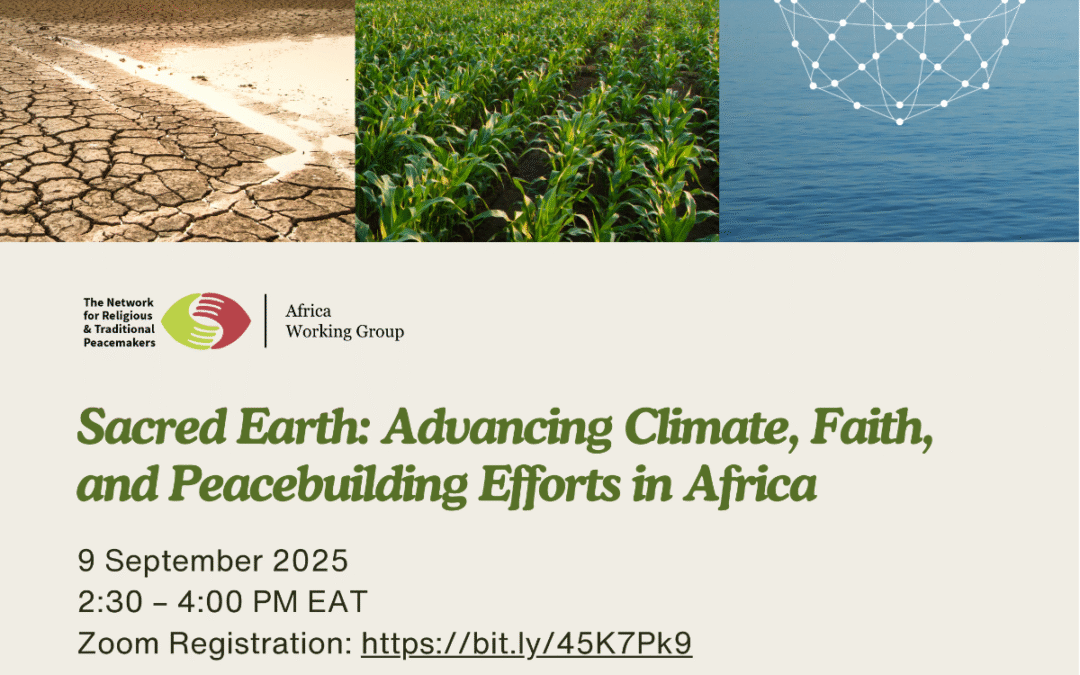 The Network for Religious & Traditional Peacemakers

Africa Working Group

Sacred Earth: Advancing Climate, Faith, and Peacebuilding Efforts in Africa

9 September 2025
2:30 – 4:00 PM EAT
Zoom Registration: https://bit.ly/45K7Pk9